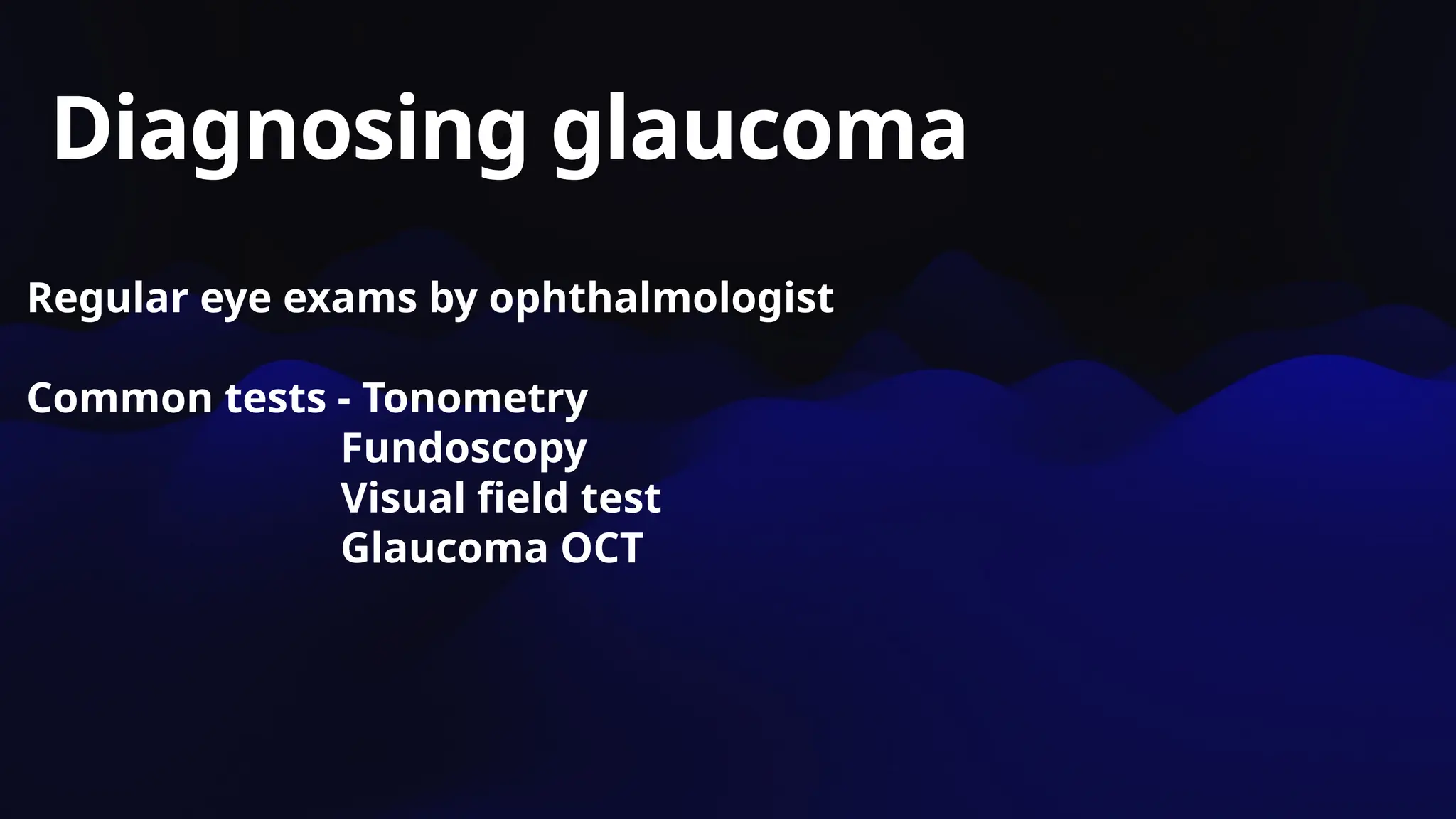 Diagnosing glaucoma

Regular eye exams by ophthalmologist

Common tests - Tonometry
Fundoscopy
Visual field test
Glaucoma OCT